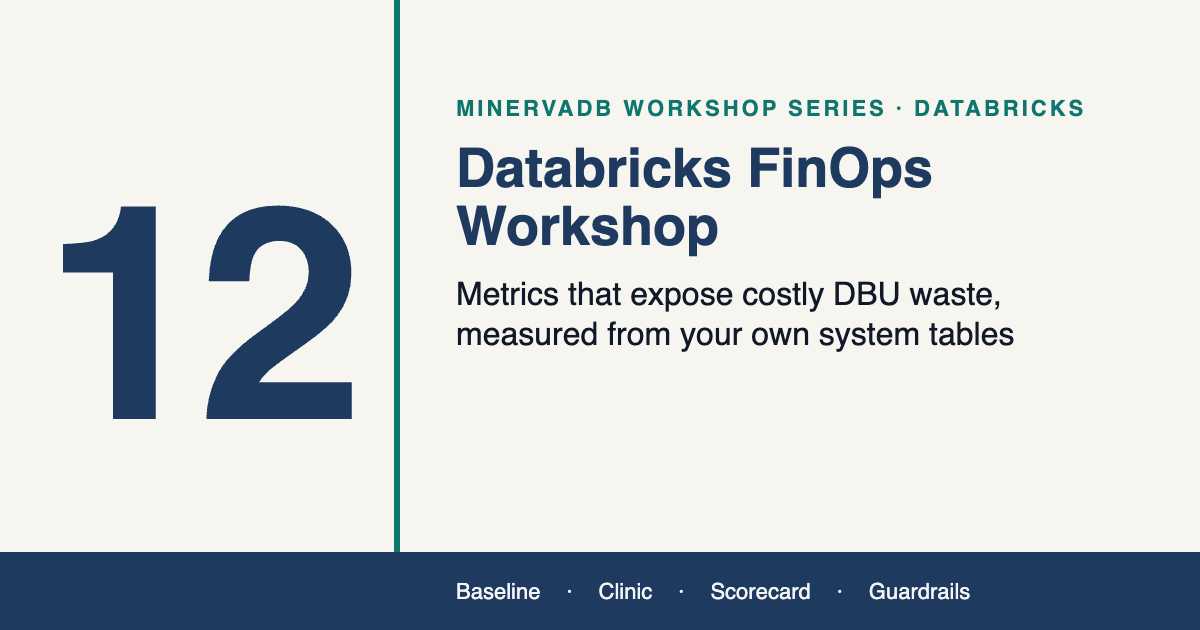 12

MINERVADB WORKSHOP SERIES · DATABRICKS

Databricks FinOps Workshop

Metrics that expose costly DBU waste, measured from your own system tables

Baseline · Clinic · Scorecard · Guardrails